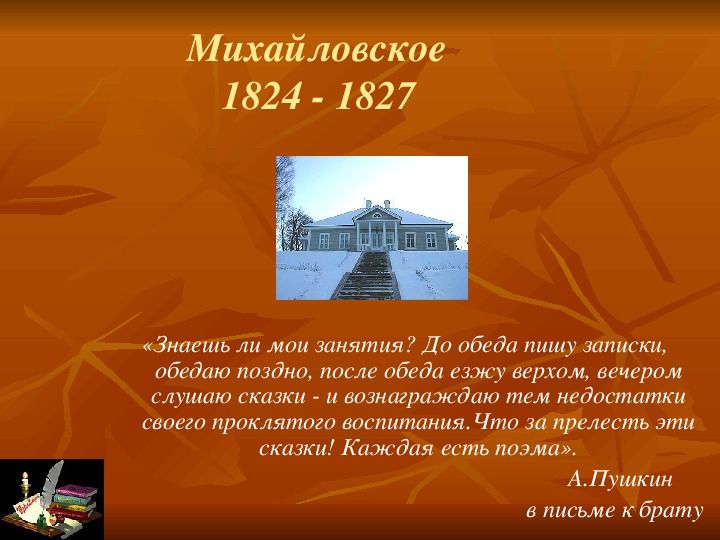 Михайловское
1824 - 1827

«Знаешь ли мои занятия? До обеда пишу записки, обедаю поздно, после обеда езжу верхом, вечером слушаю сказки - и вознаграждаю тем недостатки своего проклятого воспитания.Что за прелесть эти сказки! Каждая есть поэма».

А.Пушкин
в письме к брату